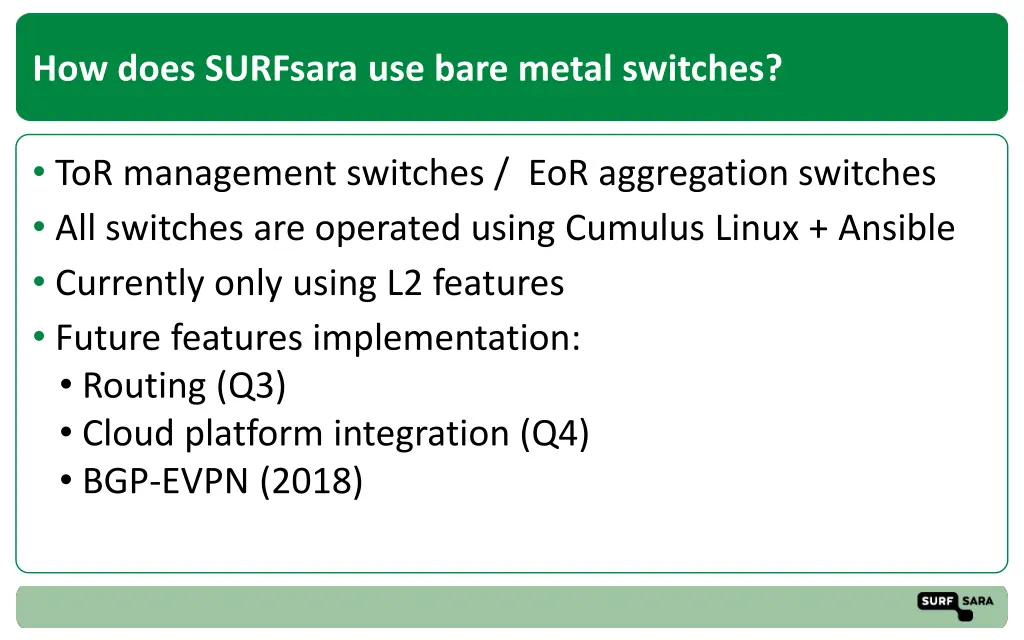 How does SURFsara use bare metal switches?

• ToR management switches / EoR aggregation switches
• All switches are operated using Cumulus Linux + Ansible
• Currently only using L2 features
• Future features implementation:
  • Routing (Q3)
  • Cloud platform integration (Q4)
  • BGP-EVPN (2018)

SURF SARA